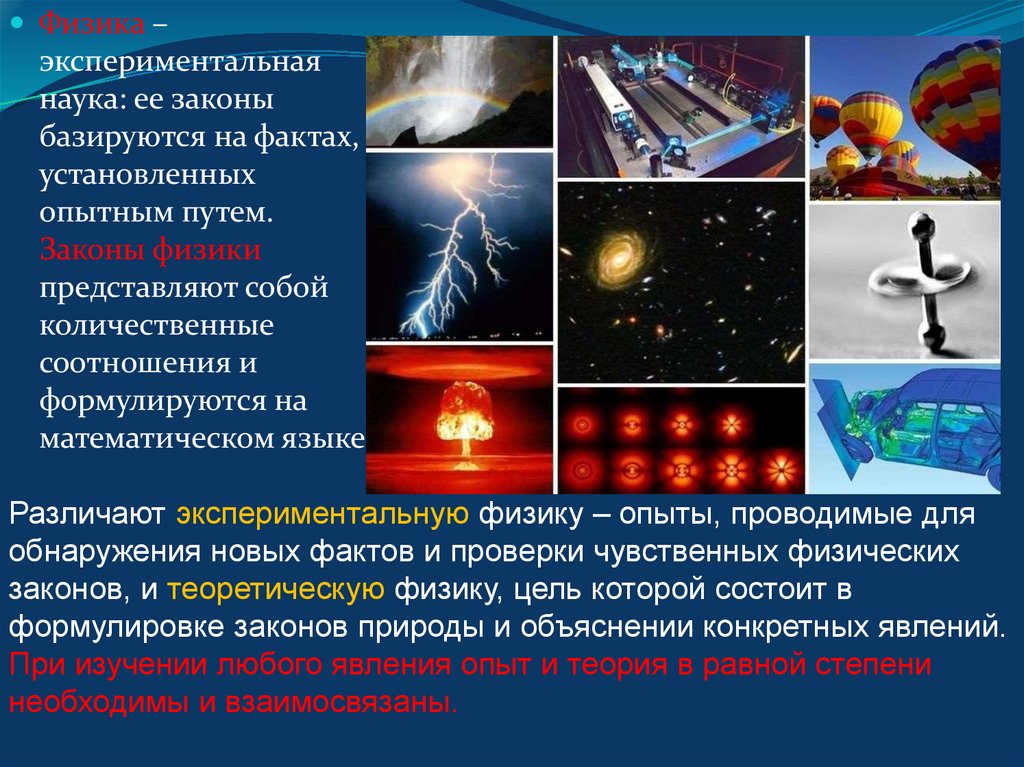 Физика – экспериментальная наука: ее законы базируются на фактах, установленных опытным путем. Законы физики представляют собой количественные соотношения и формулируются на математическом языке

Различают экспериментальную физику – опыты, проводимые для обнаружения новых фактов и проверки чувственных физических законов, и теоретическую физику, цель которой состоит в формулировке законов природы и объяснении конкретных явлений. При изучении любого явления опыт и теория в равной степени необходимы и взаимосвязаны.